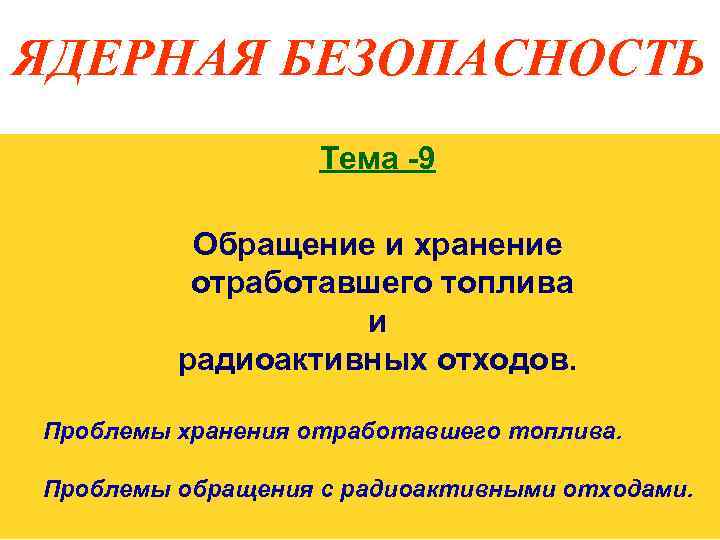 ЯДЕРНАЯ БЕЗОПАСНОСТЬ

Тема -9

Обращение и хранение отработавшего топлива и радиоактивных отходов.

Проблемы хранения отработавшего топлива.

Проблемы обращения с радиоактивными отходами.